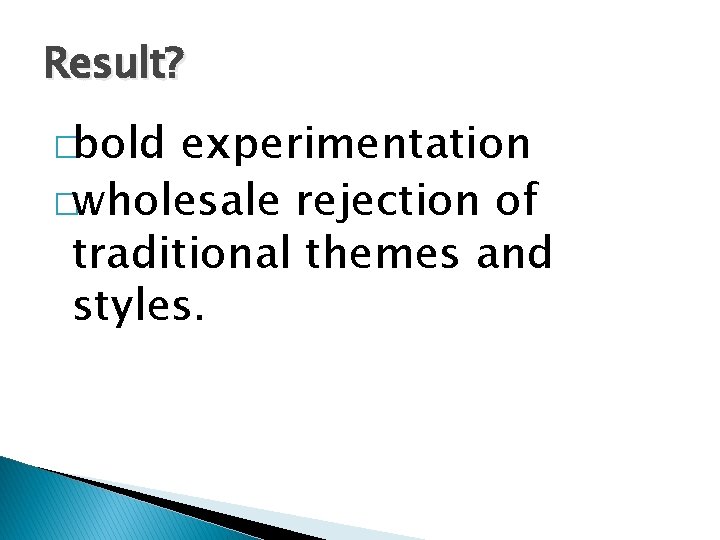 Result?

bold experimentation

wholesale rejection of traditional themes and styles.